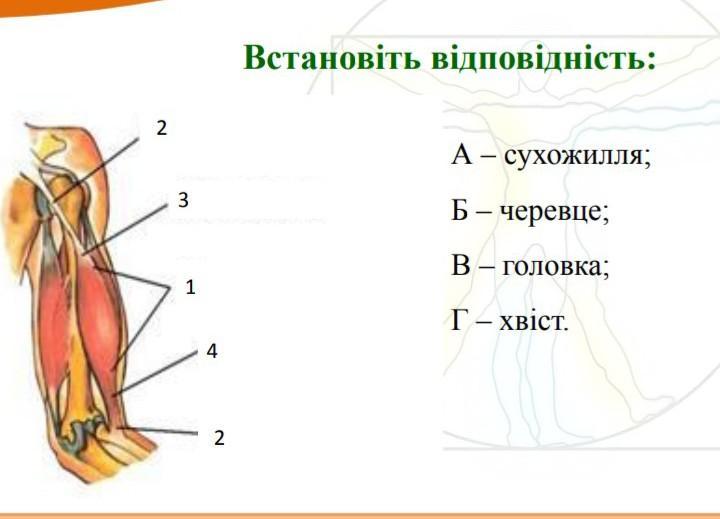 Встановіть відповідність:

2
3
1
4
2

А – сухожилля;

Б – черевце;

В – головка;

Г – хвіст.